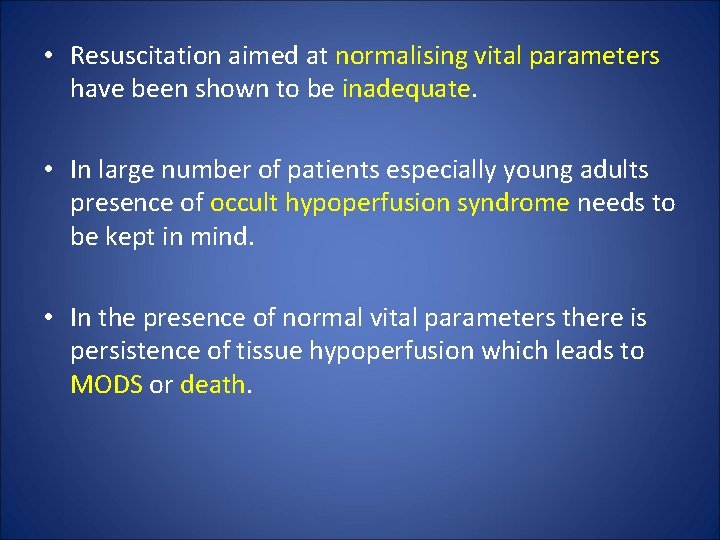 • Resuscitation aimed at normalising vital parameters have been shown to be inadequate.

• In large number of patients especially young adults presence of occult hypoperfusion syndrome needs to be kept in mind.

• In the presence of normal vital parameters there is persistence of tissue hypoperfusion which leads to MODS or death.